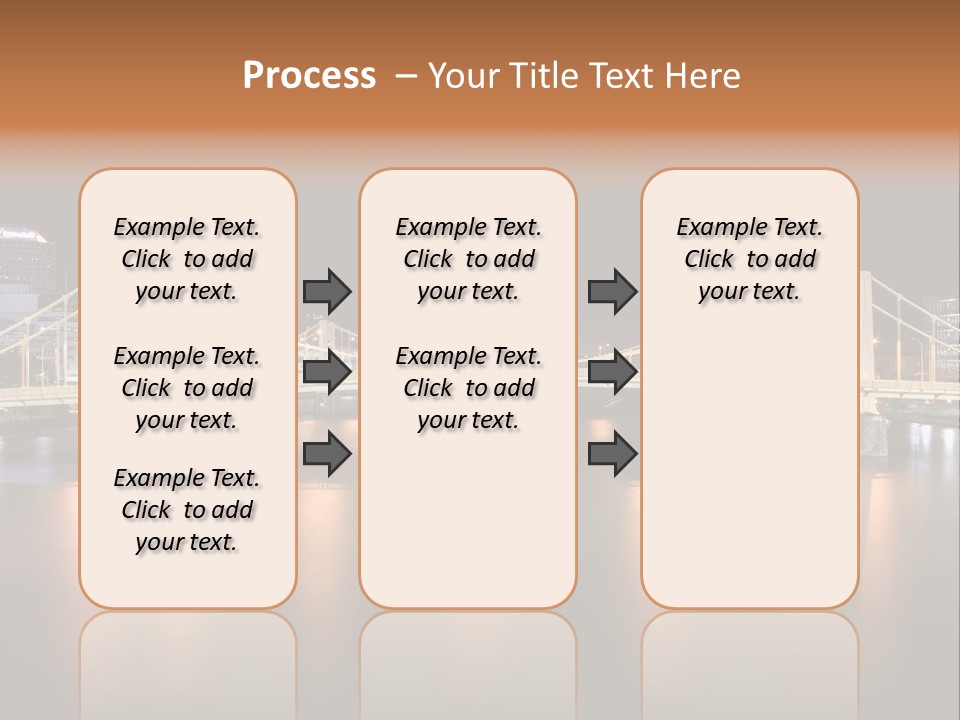 Process – Your Title Text Here

Example Text. Click to add your text.

Example Text. Click to add your text.

Example Text. Click to add your text.

Example Text. Click to add your text.

Example Text. Click to add your text.

Example Text. Click to add your text.